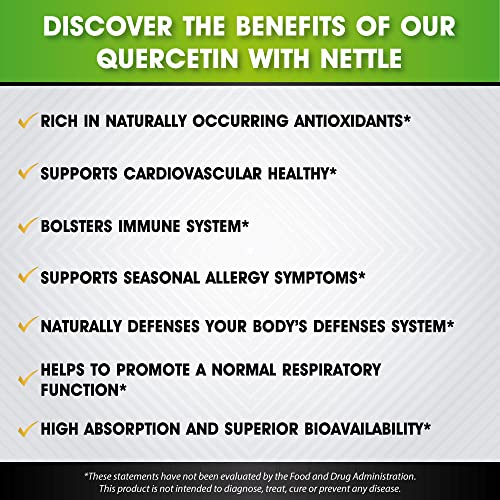 DISCOVER THE BENEFITS OF OUR QUERCETIN WITH NETTLE

✓ RICH IN NATURALLY OCCURRING ANTIOXIDANTS*

✓ SUPPORTS CARDIOVASCULAR HEALTHY*

✓ BOLSTERS IMMUNE SYSTEM*

✓ SUPPORTS SEASONAL ALLERGY SYMPTOMS*

✓ NATURALLY DEFENSES YOUR BODY'S DEFENSES SYSTEM*

✓ HELPS TO PROMOTE A NORMAL RESPIRATORY FUNCTION*

✓ HIGH ABSORPTION AND SUPERIOR BIOAVAILABILITY*

*These statements have not been evaluated by the Food and Drug Administration. This product is not intended to diagnose, treat, cure or prevent any disease.